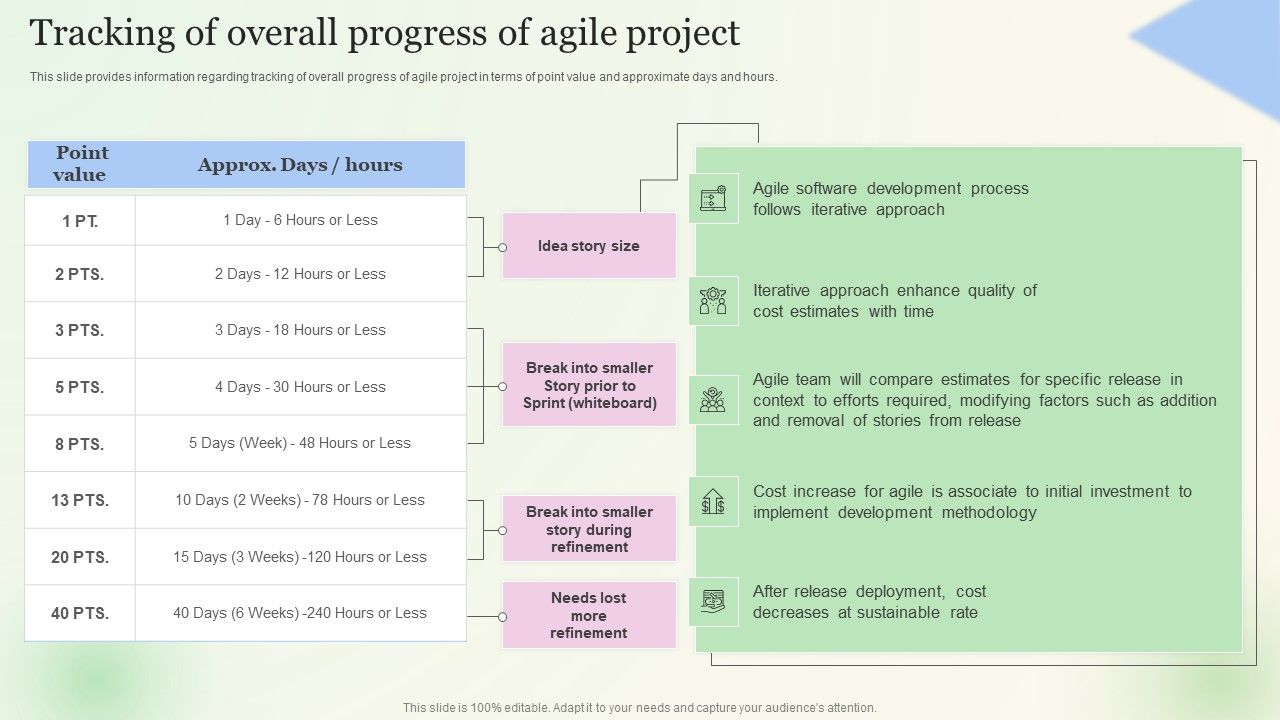 Tracking of overall progress of agile project

This slide provides information regarding tracking of overall progress of agile project in terms of point value and approximate days and hours.

| Point value | Approx. Days / hours |
|---|---|
| 1 PT. | 1 Day - 6 Hours or Less |
| 2 PTS. | 2 Days - 12 Hours or Less |
| 3 PTS. | 3 Days - 18 Hours or Less |
| 5 PTS. | 4 Days - 30 Hours or Less |
| 8 PTS. | 5 Days (Week) - 48 Hours or Less |
| 13 PTS. | 10 Days (2 Weeks) - 78 Hours or Less |
| 20 PTS. | 15 Days (3 Weeks) -120 Hours or Less |
| 40 PTS. | 40 Days (6 Weeks) -240 Hours or Less |

Idea story size

Break into smaller Story prior to Sprint (whiteboard)

Break into smaller story during refinement

Needs lost more refinement

Agile software development process follows iterative approach

Iterative approach enhance quality of cost estimates with time

Agile team will compare estimates for specific release in context to efforts required, modifying factors such as addition and removal of stories from release

Cost increase for agile is associate to initial investment to implement development methodology

After release deployment, cost decreases at sustainable rate

This slide is 100% editable. Adapt it to your needs and capture your audience's attention.